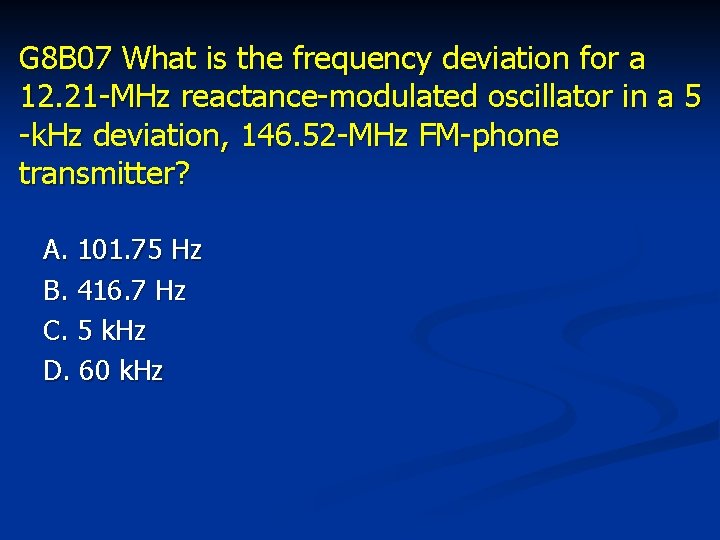 G8B07 What is the frequency deviation for a 12.21-MHz reactance-modulated oscillator in a 5 -kHz deviation, 146.52-MHz FM-phone transmitter?

A. 101.75 Hz
B. 416.7 Hz
C. 5 kHz
D. 60 kHz